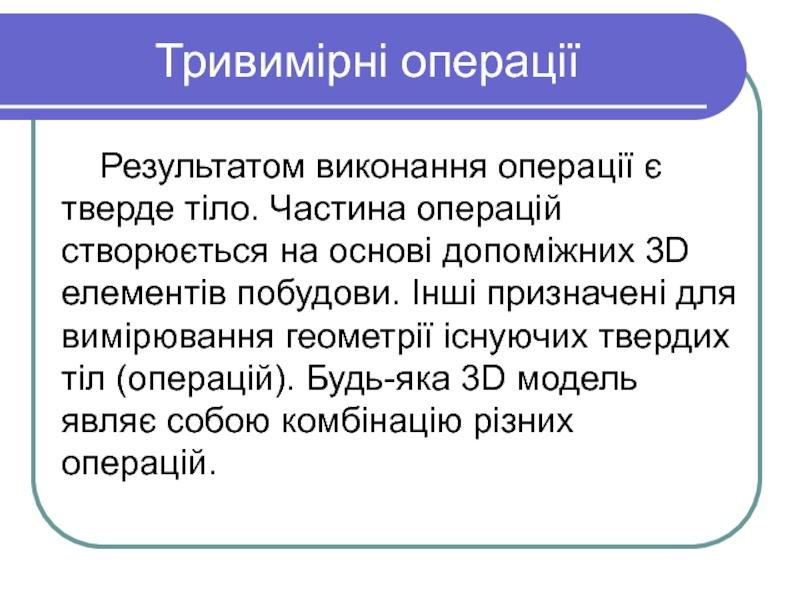 Тривимірні операції

Результатом виконання операції є тверде тіло. Частина операцій створюється на основі допоміжних 3D елементів побудови. Інші призначені для вимірювання геометрії існуючих твердих тіл (операцій). Будь-яка 3D модель являє собою комбінацію різних операцій.